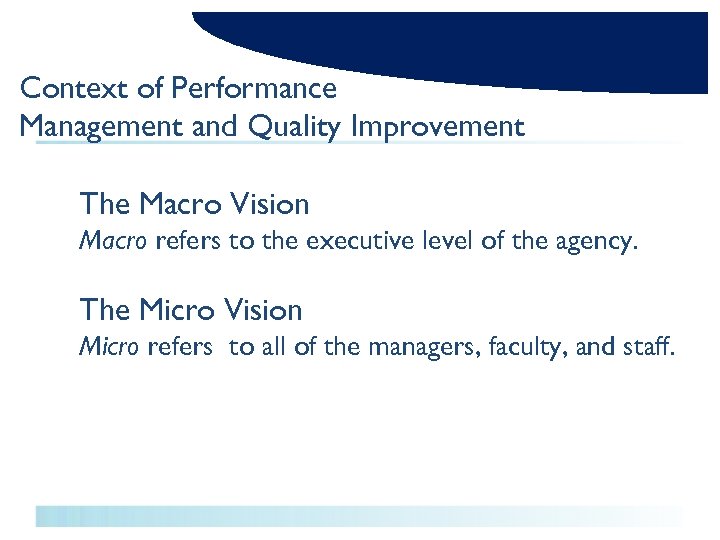 Context of Performance Management and Quality Improvement

The Macro Vision
Macro refers to the executive level of the agency.

The Micro Vision
Micro refers to all of the managers, faculty, and staff.